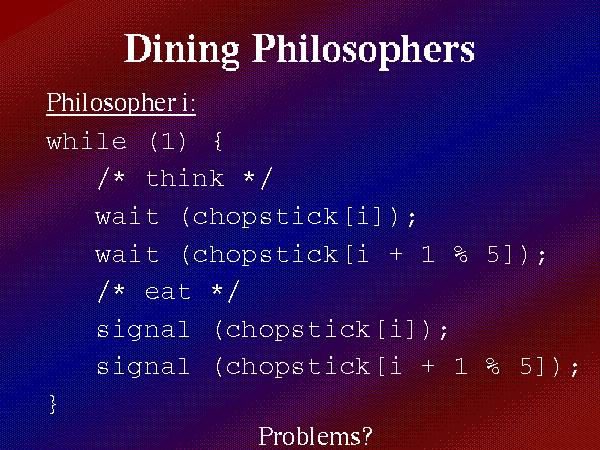 Dining Philosophers

Philosopher i:

while (1) {
    /* think */
    wait (chopstick[i]);
    wait (chopstick[i + 1 % 5]);
    /* eat */
    signal (chopstick[i]);
    signal (chopstick[i + 1 % 5]);
}

Problems?